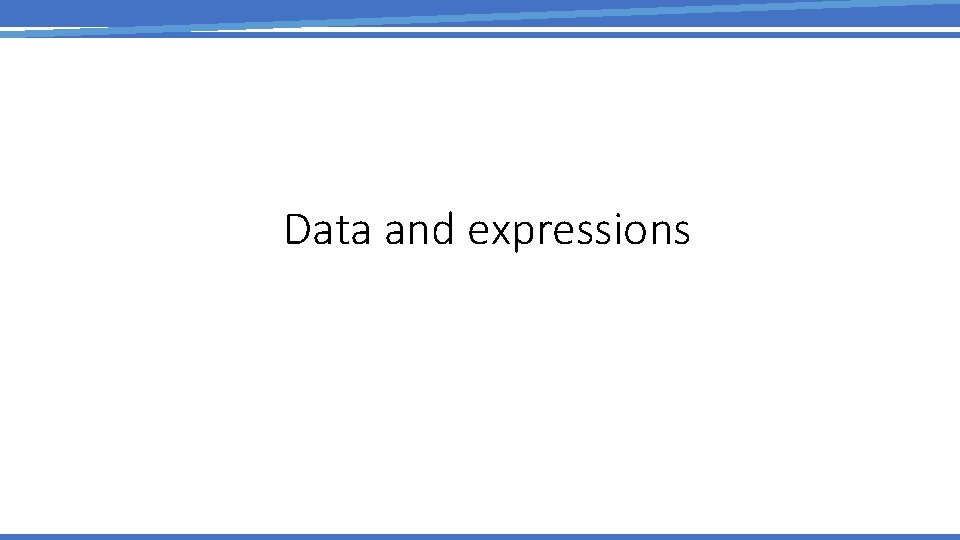 Data and expressions